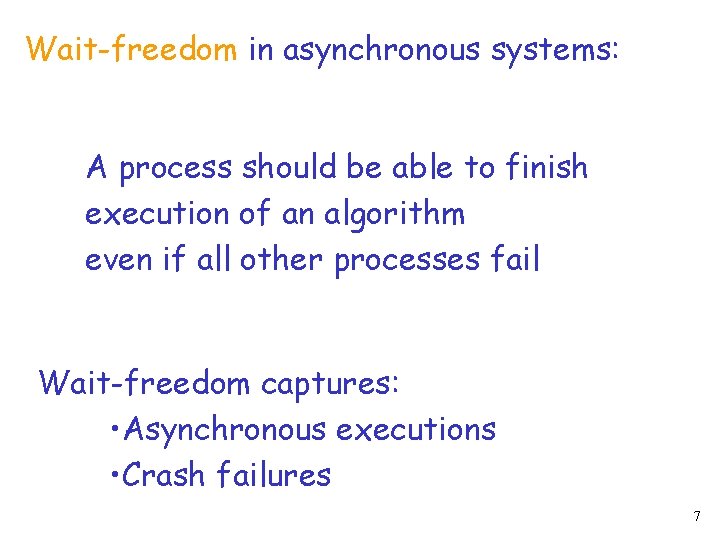 Wait-freedom in asynchronous systems:

A process should be able to finish execution of an algorithm even if all other processes fail

Wait-freedom captures:
•Asynchronous executions
•Crash failures

7